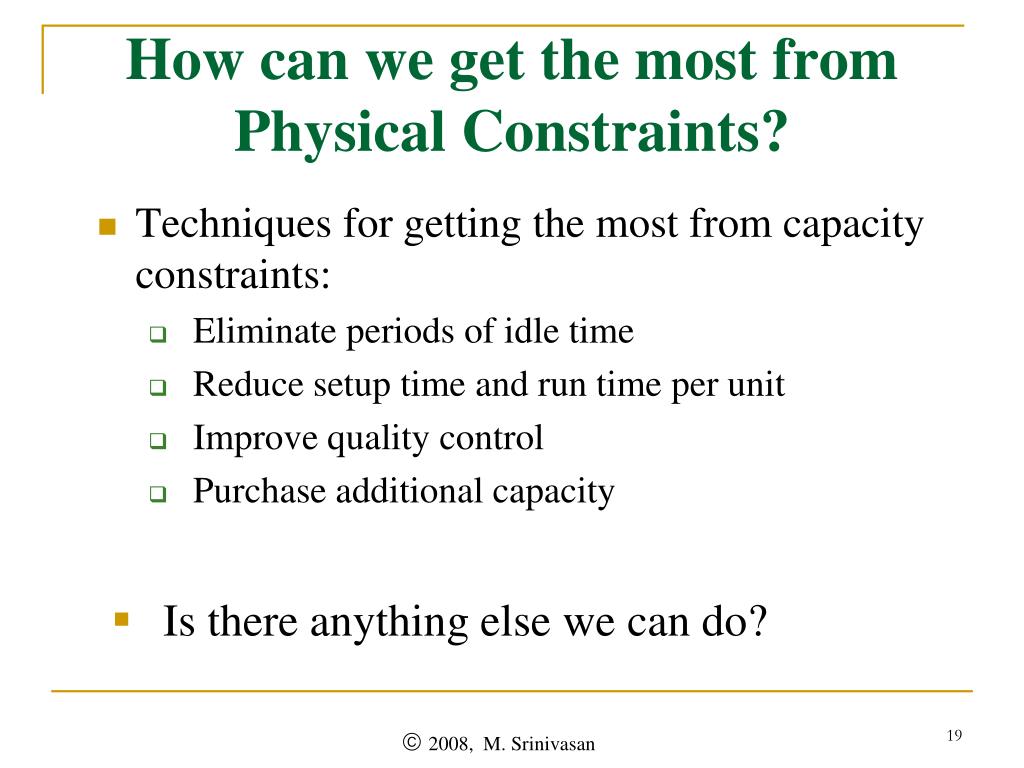 How can we get the most from Physical Constraints?

Techniques for getting the most from capacity constraints:

Eliminate periods of idle time

Reduce setup time and run time per unit

Improve quality control

Purchase additional capacity

Is there anything else we can do?

© 2008, M. Srinivasan

19